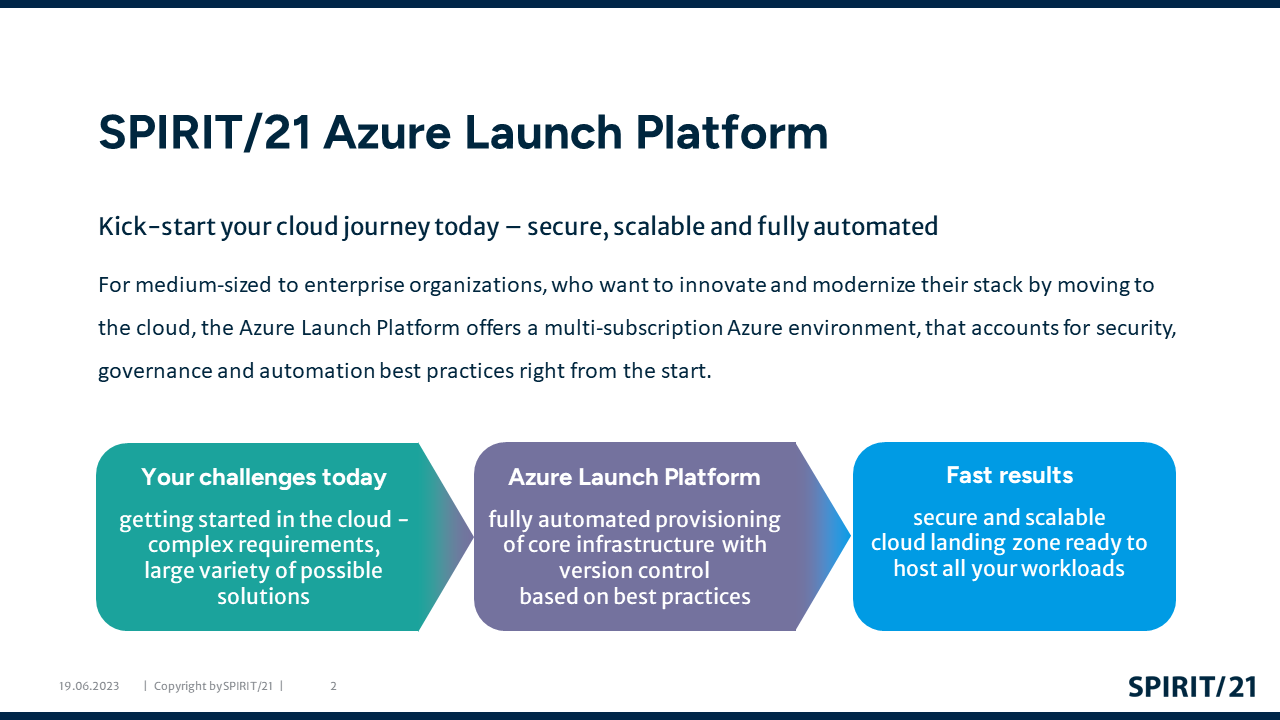 SPIRIT/21 Azure Launch Platform

Kick-start your cloud journey today – secure, scalable and fully automated

For medium-sized to enterprise organizations, who want to innovate and modernize their stack by moving to the cloud, the Azure Launch Platform offers a multi-subscription Azure environment, that accounts for security, governance and automation best practices right from the start.

Your challenges today

getting started in the cloud - complex requirements, large variety of possible solutions

Azure Launch Platform

fully automated provisioning of core infrastructure with version control based on best practices

Fast results

secure and scalable cloud landing zone ready to host all your workloads

19.06.2023 | Copyright by SPIRIT/21 | 2

SPIRIT/21